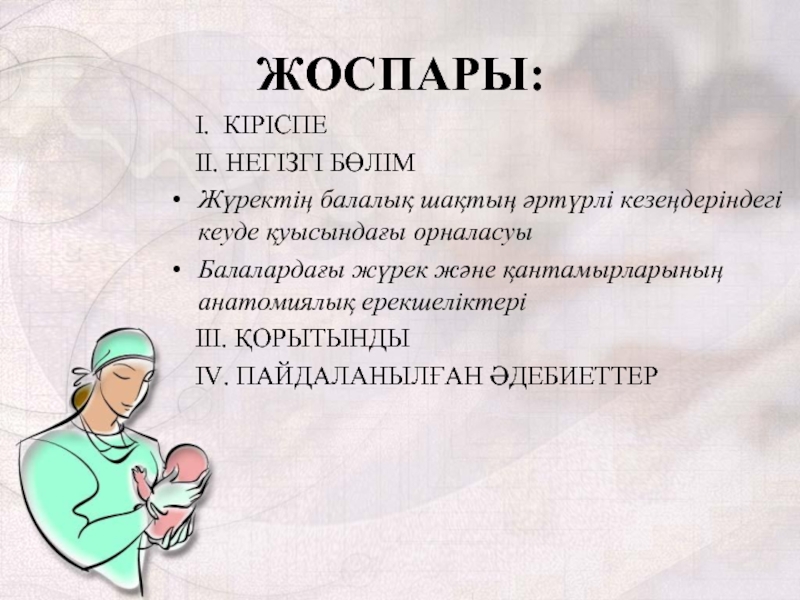 ЖОСПАРЫ:

I. КІРІСПЕ

II. НЕГІЗГІ БӨЛІМ

• Жүректің балалық шақтың әртүрлі кезеңдеріндегі кеуде қуысындағы орналасуы

• Балалардағы жүрек және қантамырларының анатомиялық ерекшеліктері

III. ҚОРЫТЫНДЫ

IV. ПАЙДАЛАНЫЛҒАН ӘДЕБИЕТТЕР